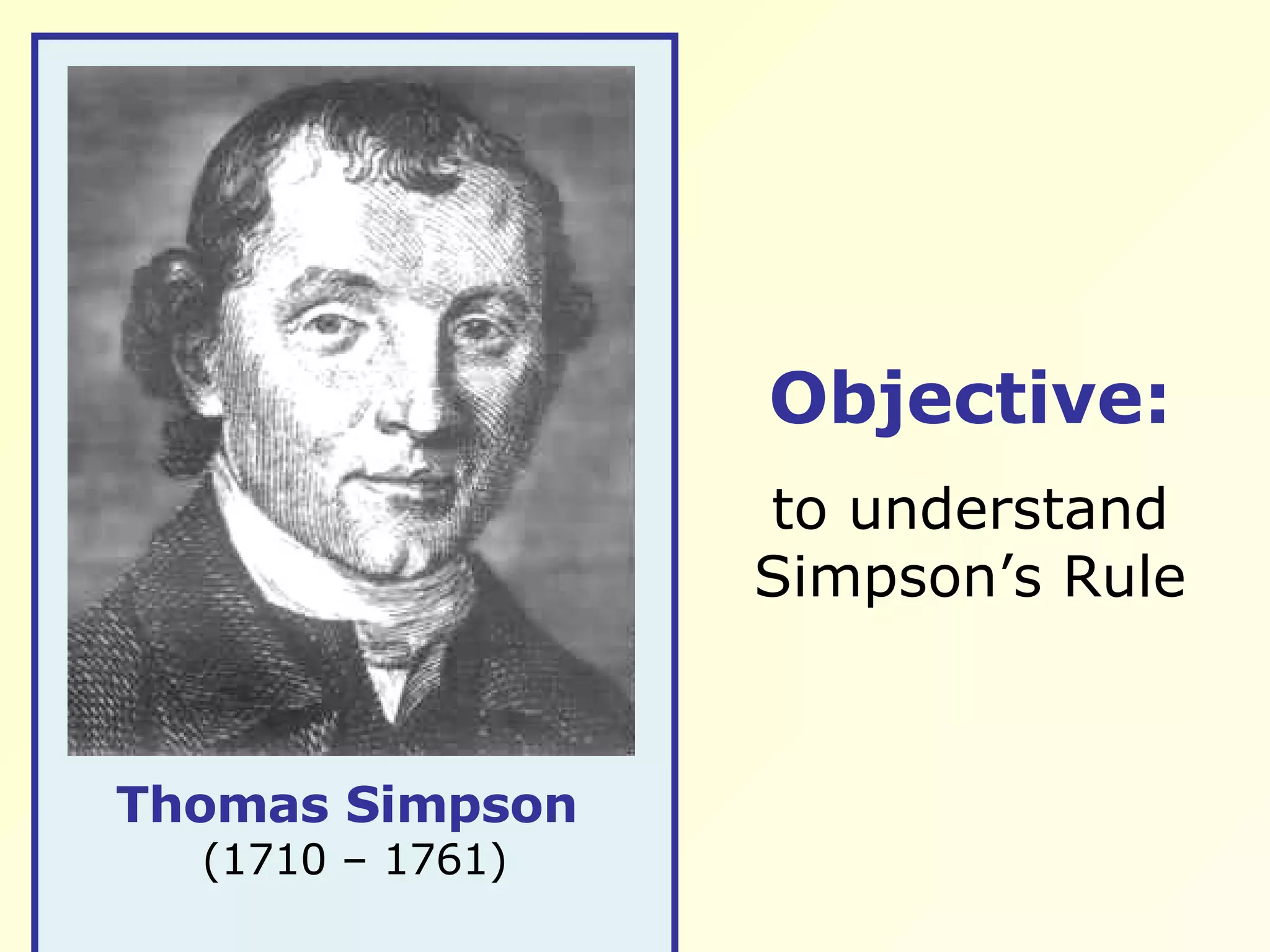 Thomas Simpson
(1710 – 1761)

Objective:

to understand Simpson’s Rule